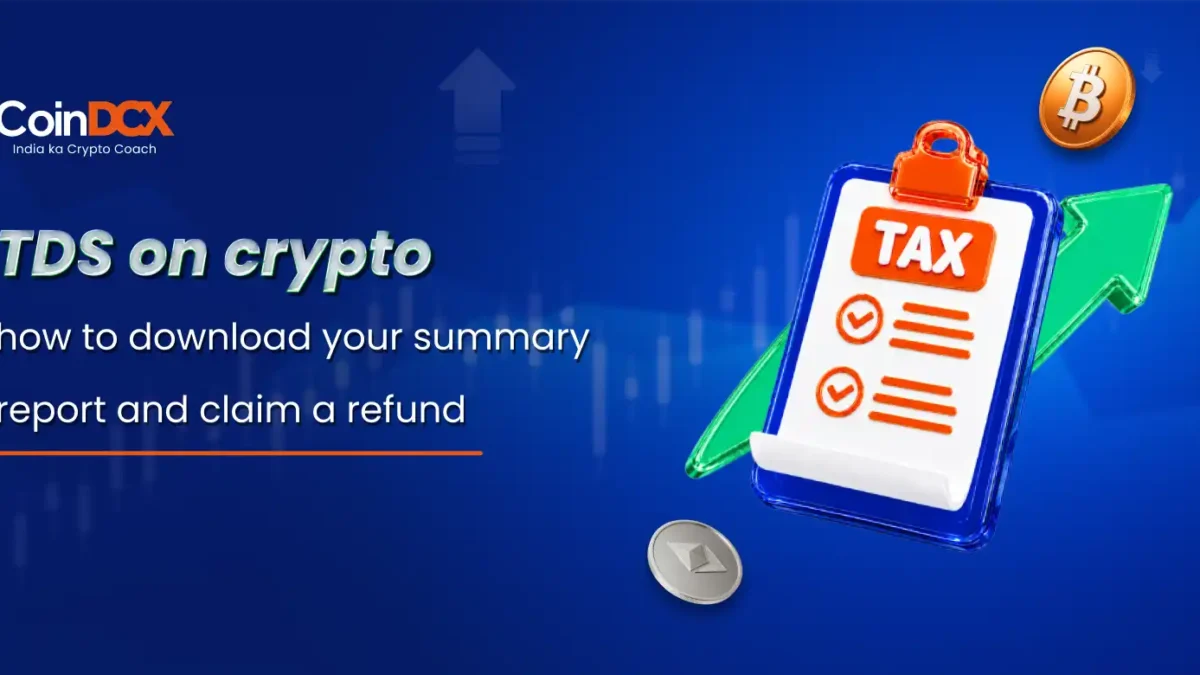 CoinDCX
India ka Crypto Coach

TDS on crypto

how to download your summary report and claim a refund

TAX